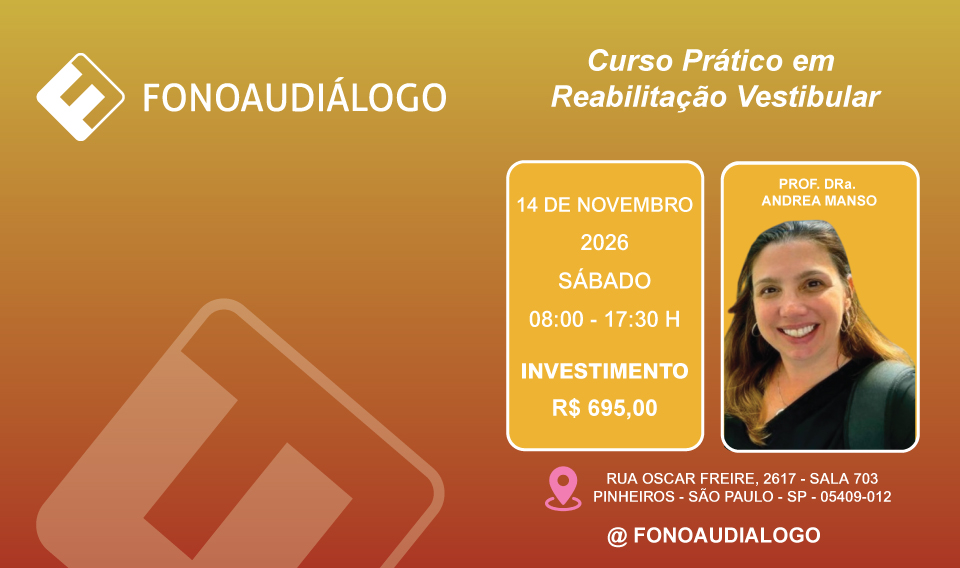 FONOAUDIÁLOGO

Curso Prático em Reabilitação Vestibular

14 DE NOVEMBRO
2026
SÁBADO
08:00 - 17:30 H

INVESTIMENTO
R$ 695,00

PROF. DRa.
ANDREA MANSO

RUA OSCAR FREIRE, 2617 - SALA 703
PINHEIROS - SÃO PAULO - SP - 05409-012

@ FONOAUDIALOGO